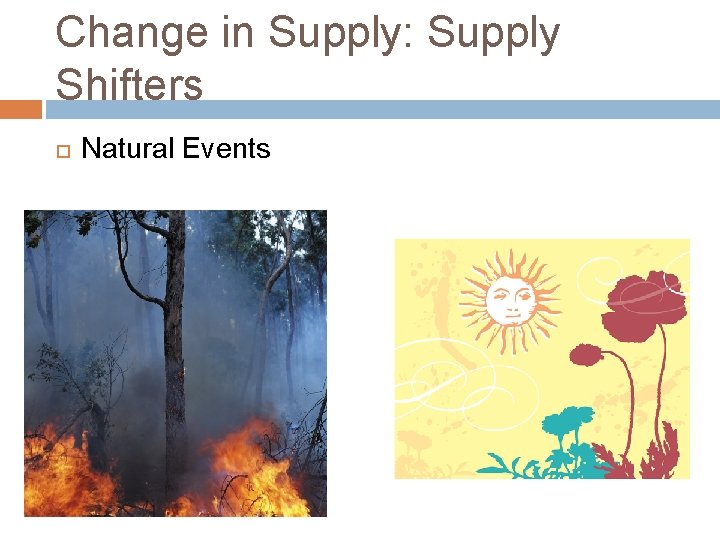 Change in Supply: Supply Shifters

Natural Events